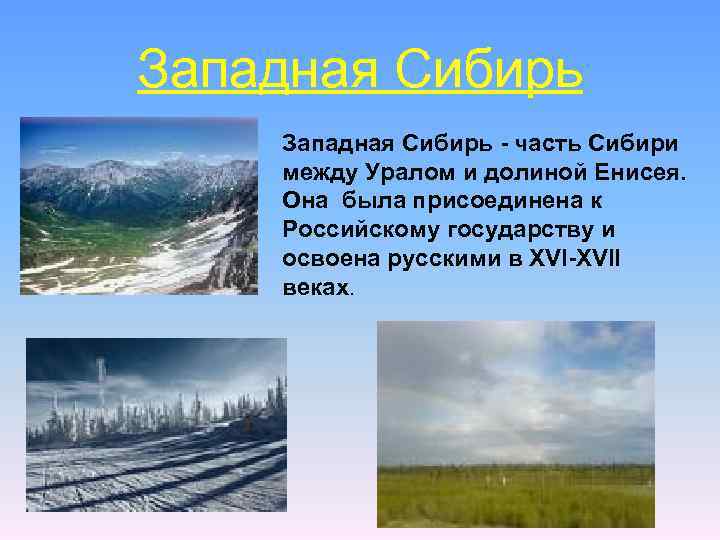 Западная Сибирь

Западная Сибирь - часть Сибири между Уралом и долиной Енисея. Она была присоединена к Российскому государству и освоена русскими в XVI-XVII веках.